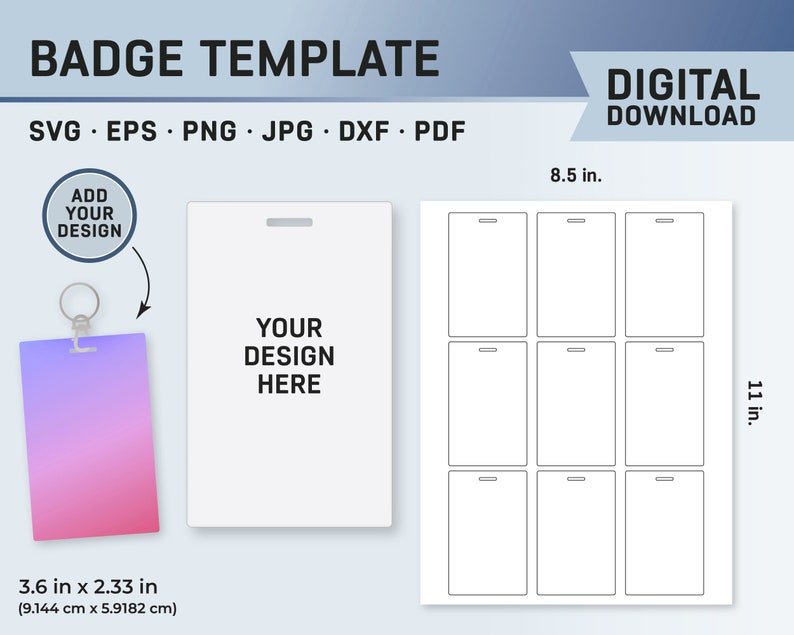 BADGE TEMPLATE

DIGITAL DOWNLOAD

SVG · EPS · PNG · JPG · DXF · PDF

ADD YOUR DESIGN

YOUR DESIGN HERE

8.5 in.

11 in.

3.6 in x 2.33 in
(9.144 cm x 5.9182 cm)